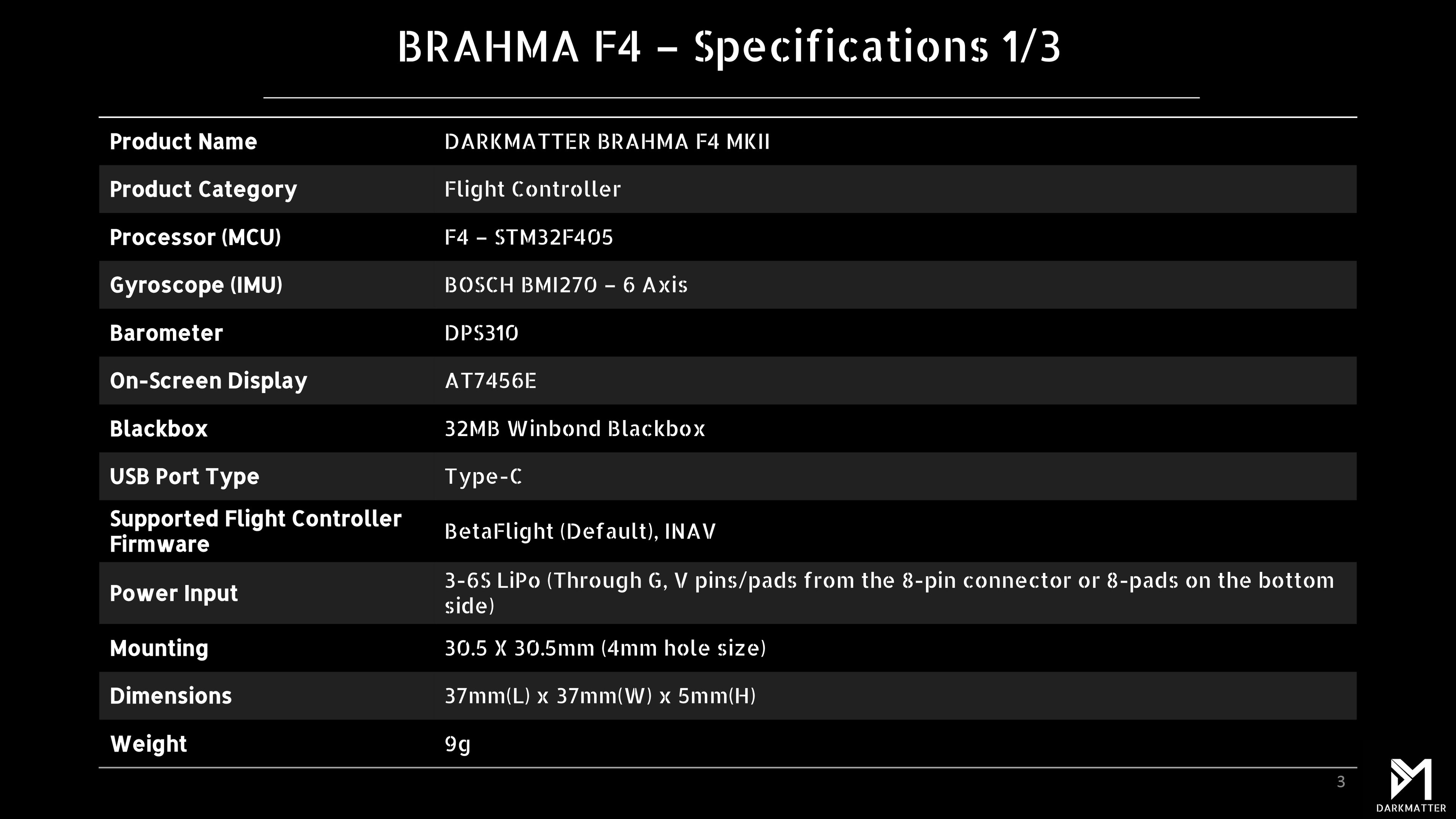 BRAHMA F4 – Specifications 1/3

| | |
|---|---|
| Product Name | DARKMATTER BRAHMA F4 MKII |
| Product Category | Flight Controller |
| Processor (MCU) | F4 – STM32F405 |
| Gyroscope (IMU) | BOSCH BMI270 – 6 Axis |
| Barometer | DPS310 |
| On-Screen Display | AT7456E |
| Blackbox | 32MB Winbond Blackbox |
| USB Port Type | Type-C |
| Supported Flight Controller Firmware | BetaFlight (Default), INAV |
| Power Input | 3-6S LiPo (Through G, V pins/pads from the 8-pin connector or 8-pads on the bottom side) |
| Mounting | 30.5 X 30.5mm (4mm hole size) |
| Dimensions | 37mm(L) x 37mm(W) x 5mm(H) |
| Weight | 9g |

3

DARKMATTER